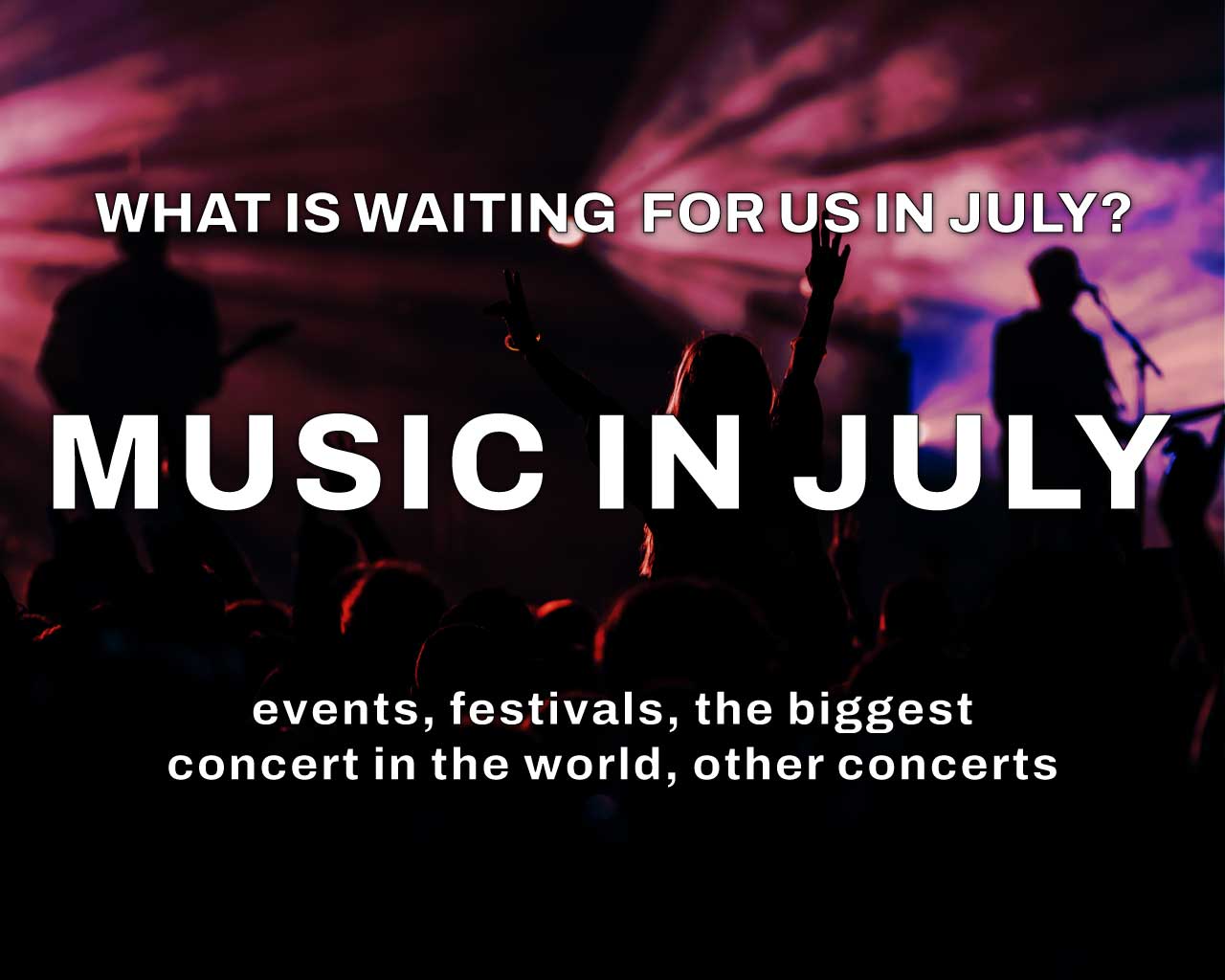 WHAT IS WAITING FOR US IN JULY?

MUSIC IN JULY

events, festivals, the biggest concert in the world, other concerts